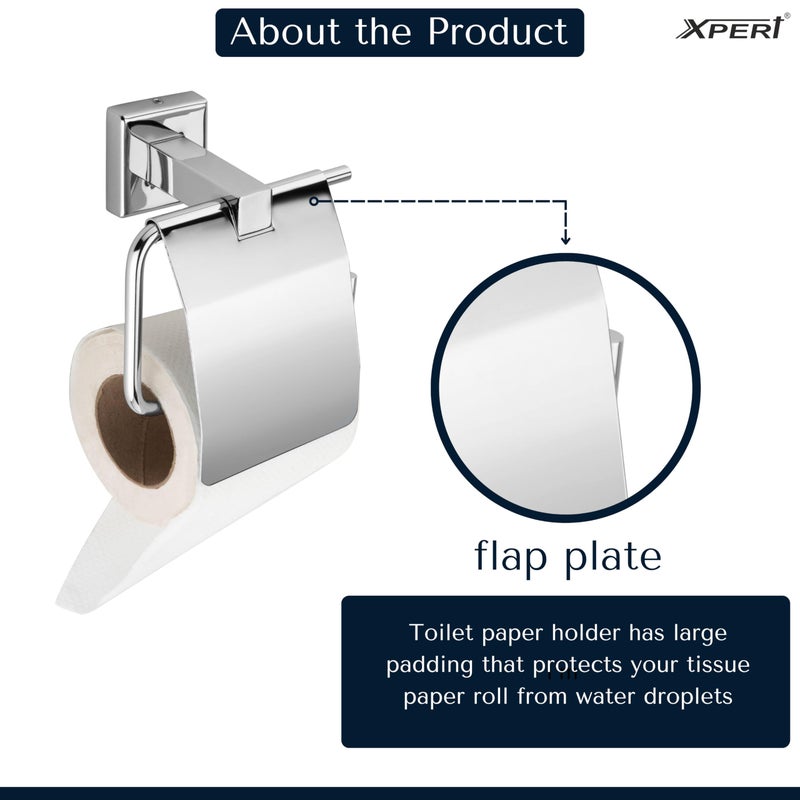 About the Product

XPERT®

flap plate

Toilet paper holder has large padding that protects your tissue paper roll from water droplets